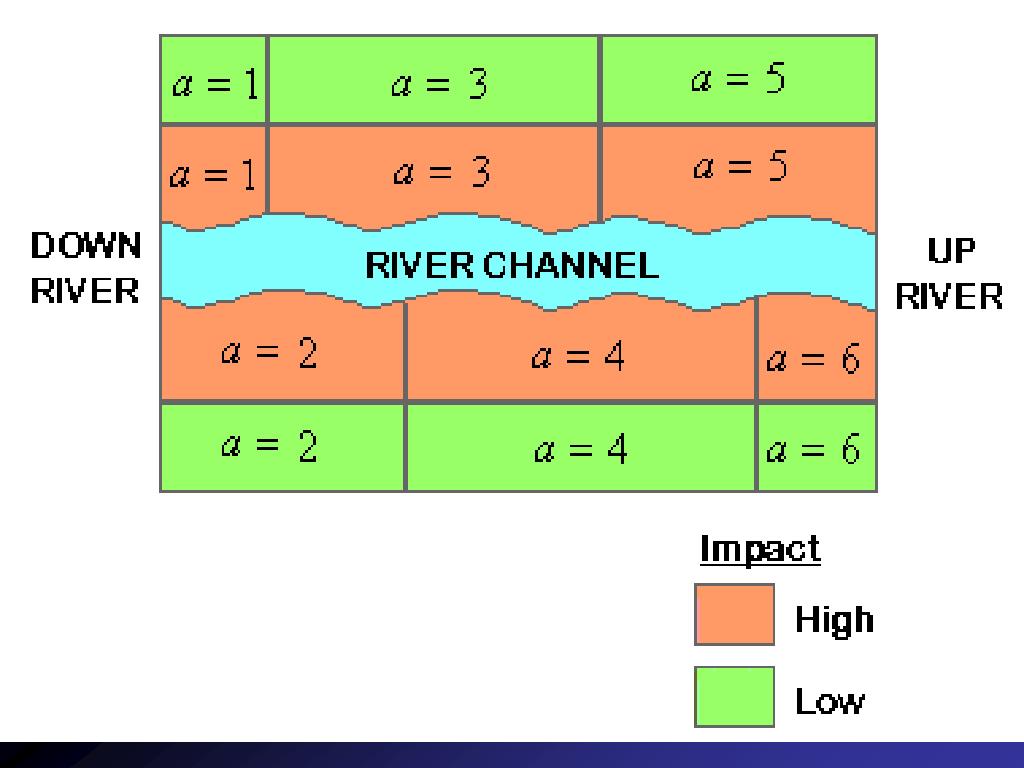 $a = 1$ $a = 3$ $a = 5$

$a = 1$ $a = 3$ $a = 5$

DOWN RIVER

RIVER CHANNEL

UP RIVER

$a = 2$ $a = 4$ $a = 6$

$a = 2$ $a = 4$ $a = 6$

Impact

High

Low